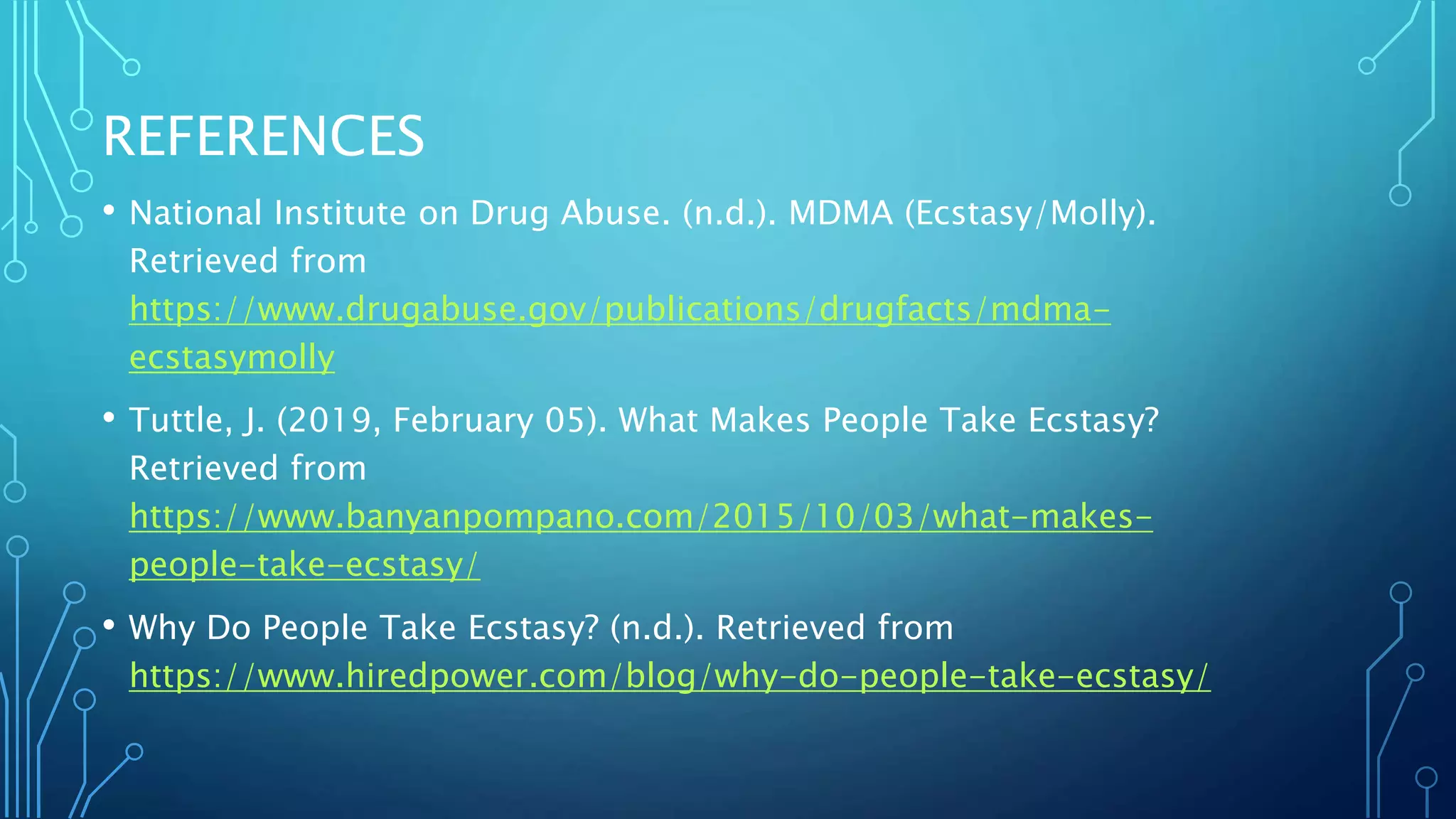 REFERENCES

• National Institute on Drug Abuse. (n.d.). MDMA (Ecstasy/Molly). Retrieved from https://www.drugabuse.gov/publications/drugfacts/mdma-ecstasymolly

• Tuttle, J. (2019, February 05). What Makes People Take Ecstasy? Retrieved from https://www.banyanpompano.com/2015/10/03/what-makes-people-take-ecstasy/

• Why Do People Take Ecstasy? (n.d.). Retrieved from https://www.hiredpower.com/blog/why-do-people-take-ecstasy/